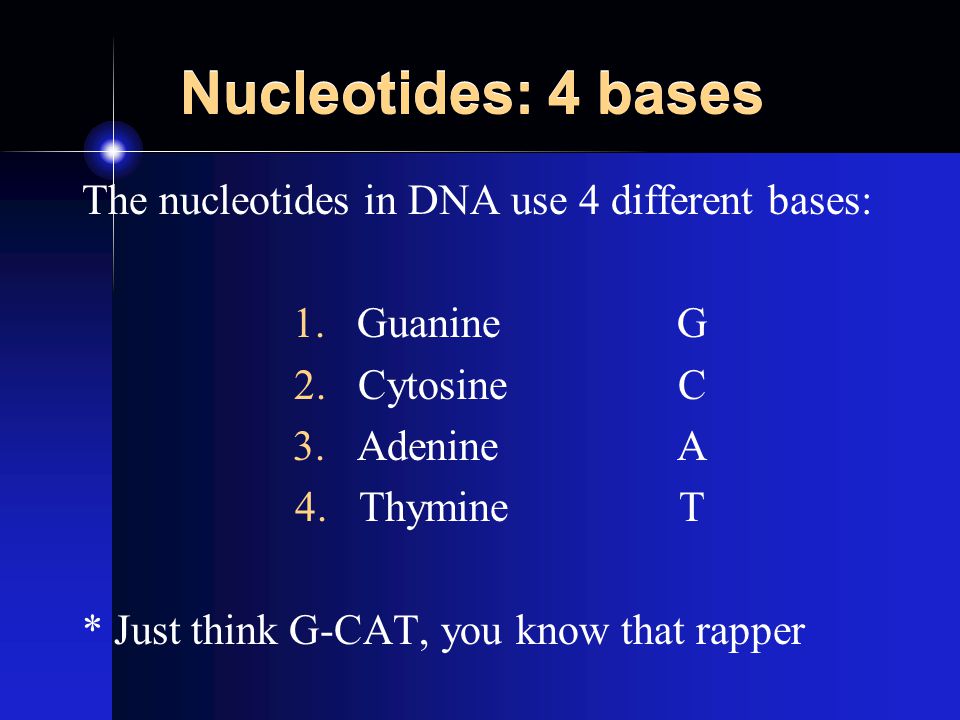 Nucleotides: 4 bases

The nucleotides in DNA use 4 different bases:

1. Guanine G
2. Cytosine C
3. Adenine A
4. Thymine T

* Just think G-CAT, you know that rapper